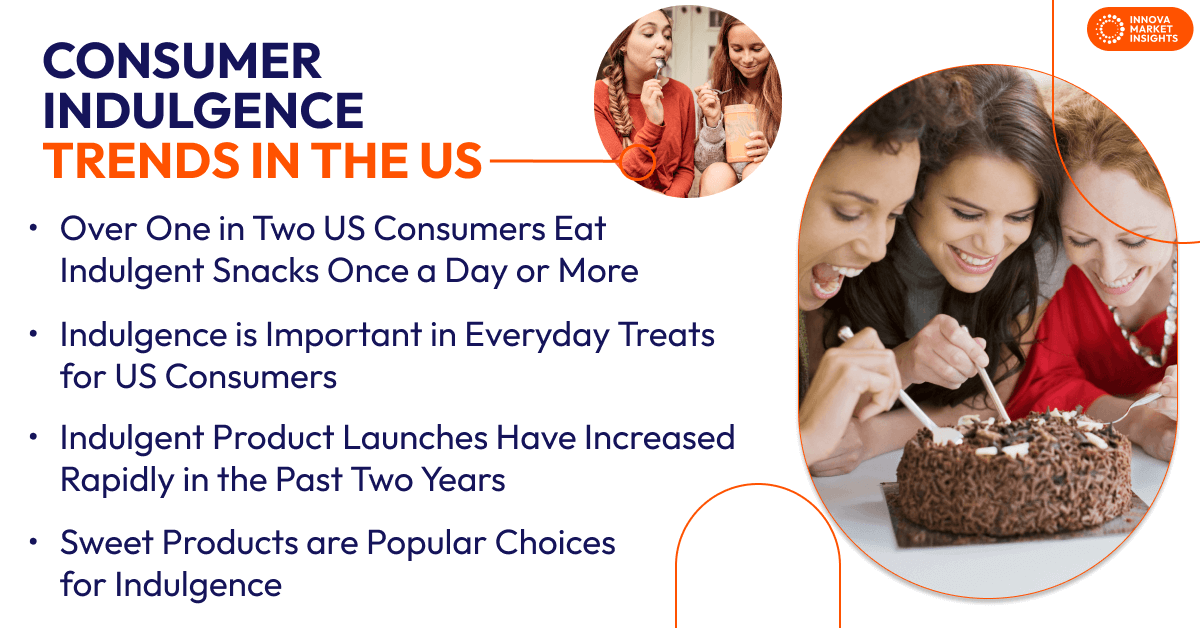 INNOVA MARKET INSIGHTS

CONSUMER INDULGENCE TRENDS IN THE US

• Over One in Two US Consumers Eat Indulgent Snacks Once a Day or More

• Indulgence is Important in Everyday Treats for US Consumers

• Indulgent Product Launches Have Increased Rapidly in the Past Two Years

• Sweet Products are Popular Choices for Indulgence